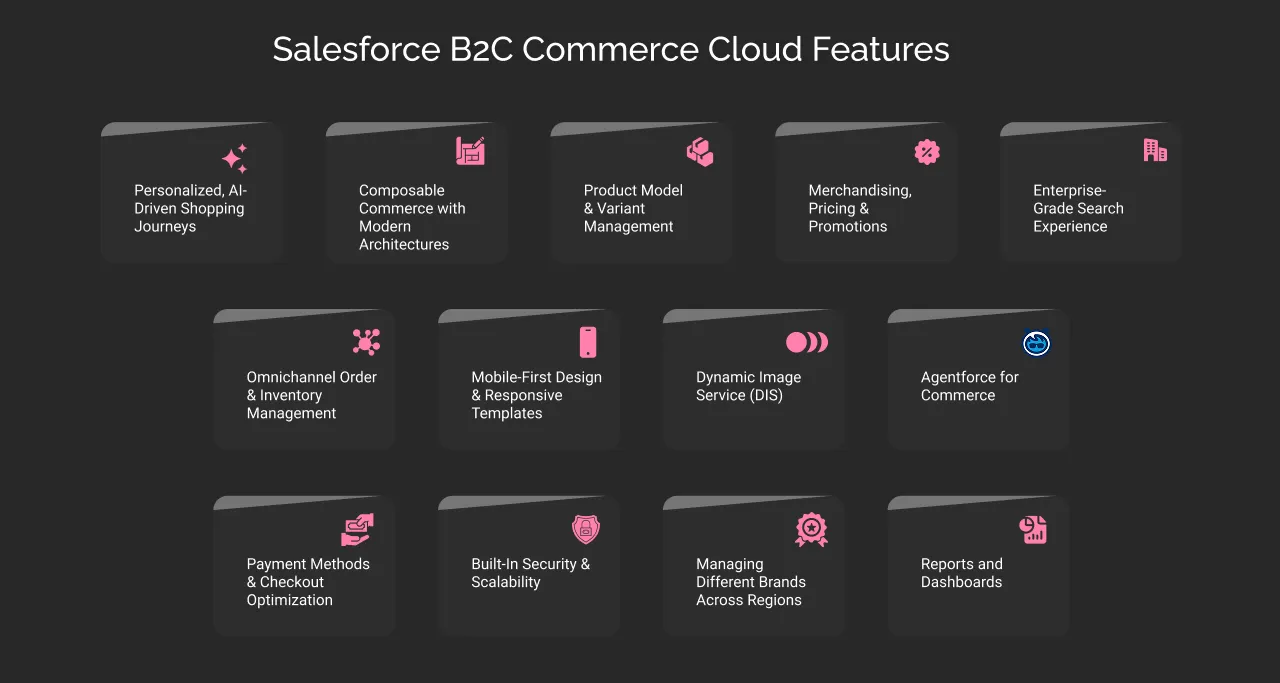 Salesforce B2C Commerce Cloud Features

Personalized, AI-Driven Shopping Journeys

Composable Commerce with Modern Architectures

Product Model & Variant Management

Merchandising, Pricing & Promotions

Enterprise-Grade Search Experience

Omnichannel Order & Inventory Management

Mobile-First Design & Responsive Templates

Dynamic Image Service (DIS)

Agentforce for Commerce

Payment Methods & Checkout Optimization

Built-In Security & Scalability

Managing Different Brands Across Regions

Reports and Dashboards